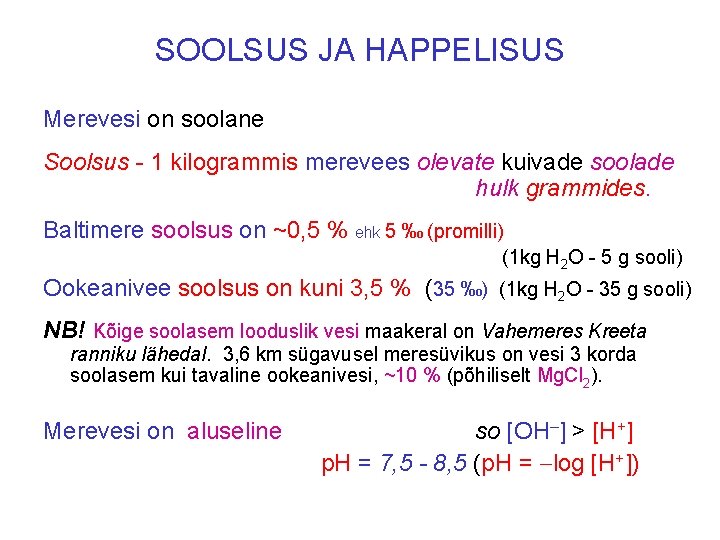 SOOLSUS JA HAPPELISUS

Merevesi on soolane

Soolsus - 1 kilogrammis merevees olevate kuivade soolade hulk grammides.

Baltimere soolsus on ~0,5 % ehk 5 ‰ (promilli)
(1kg $H_2O$ - 5 g sooli)

Ookeanivee soolsus on kuni 3,5 % (35 ‰) (1kg $H_2O$ - 35 g sooli)

NB! Kõige soolasem looduslik vesi maakeral on Vahemeres Kreeta ranniku lähedal. 3,6 km sügavusel meresüvikus on vesi 3 korda soolasem kui tavaline ookeanivesi, ~10 % (põhiliselt $MgCl_2$).

Merevesi on aluseline so $[OH^-] > [H^+]$
pH = 7,5 - 8,5 (pH = $-\log [H^+]$)